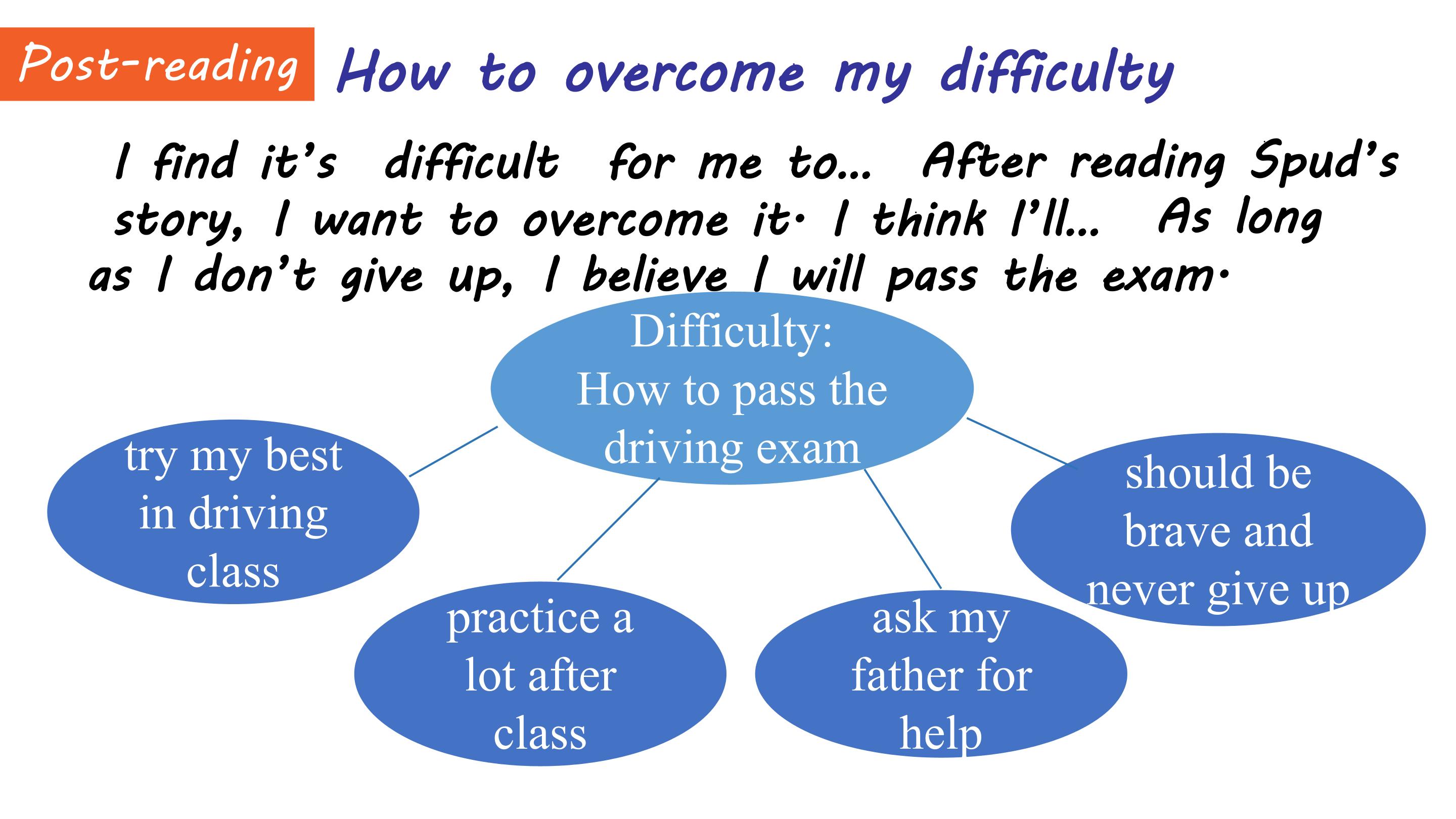 Post-reading How to overcome my difficulty

I find it's difficult for me to... After reading Spud's story, I want to overcome it. I think I'll... As long as I don't give up, I believe I will pass the exam.

Difficulty:
How to pass the driving exam

try my best in driving class

practice a lot after class

ask my father for help

should be brave and never give up